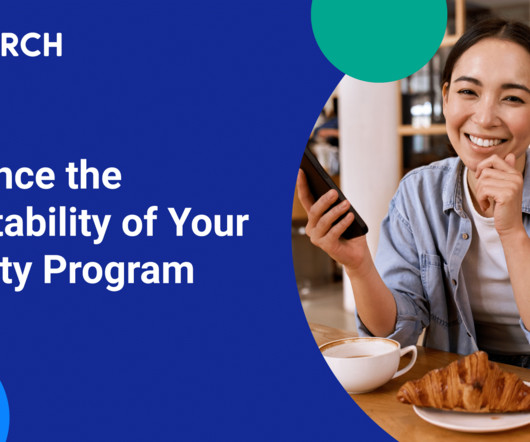 RCH

nce the
tability of Your
ty Program